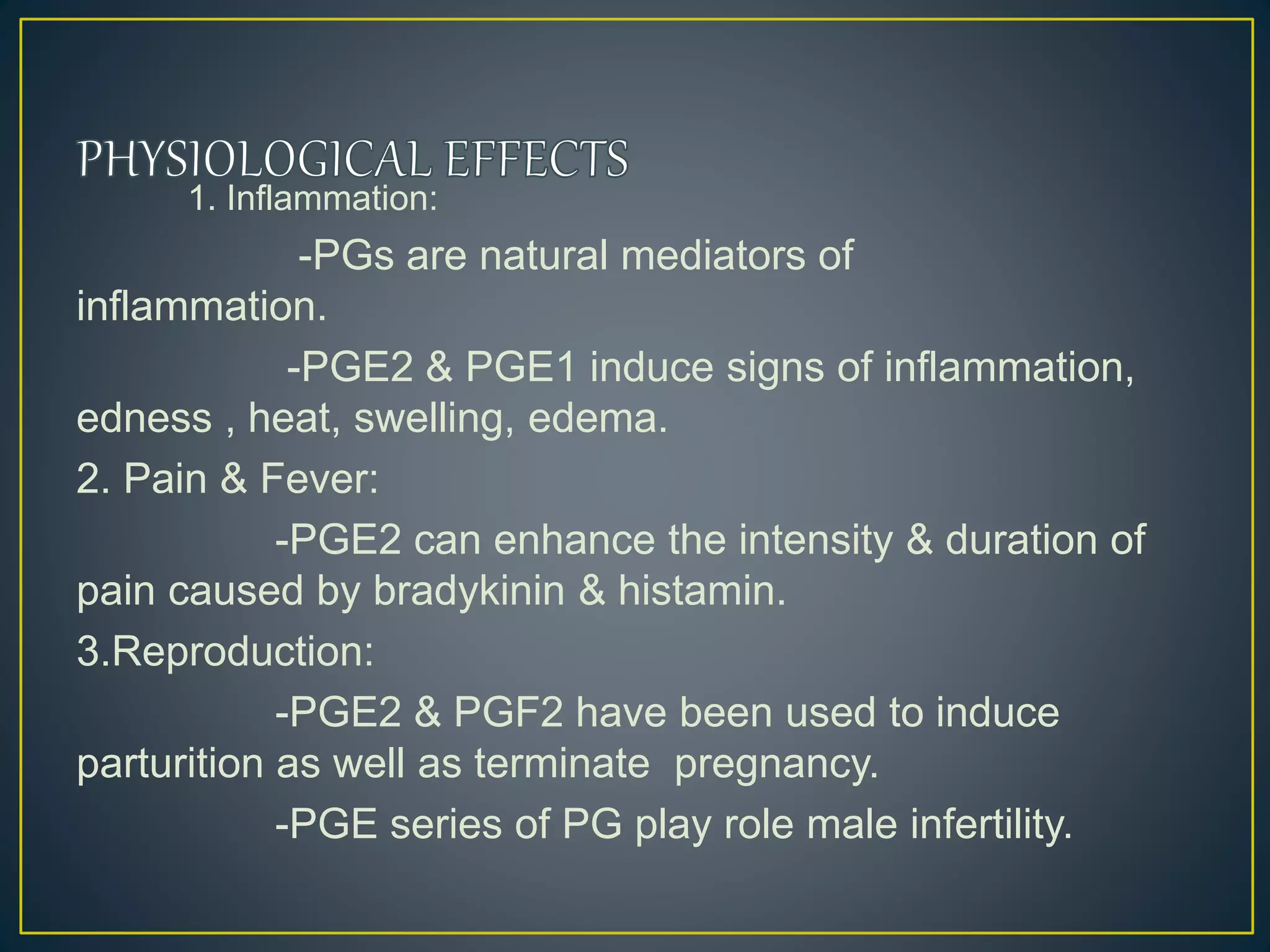 PHYSIOLOGICAL EFFECTS

1. Inflammation:

-PGs are natural mediators of inflammation.

-PGE2 & PGE1 induce signs of inflammation, edness , heat, swelling, edema.

2. Pain & Fever:

-PGE2 can enhance the intensity & duration of pain caused by bradykinin & histamin.

3.Reproduction:

-PGE2 & PGF2 have been used to induce parturition as well as terminate pregnancy.

-PGE series of PG play role male infertility.